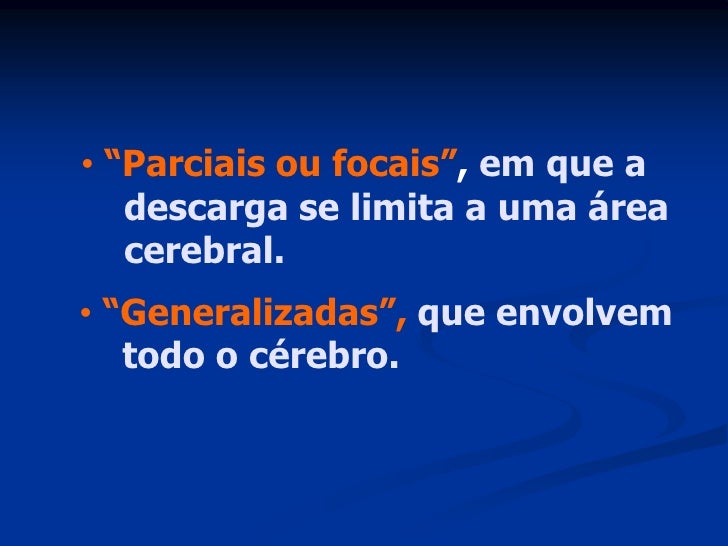 • “Parciais ou focais”, em que a descarga se limita a uma área cerebral.

• “Generalizadas”, que envolvem todo o cérebro.